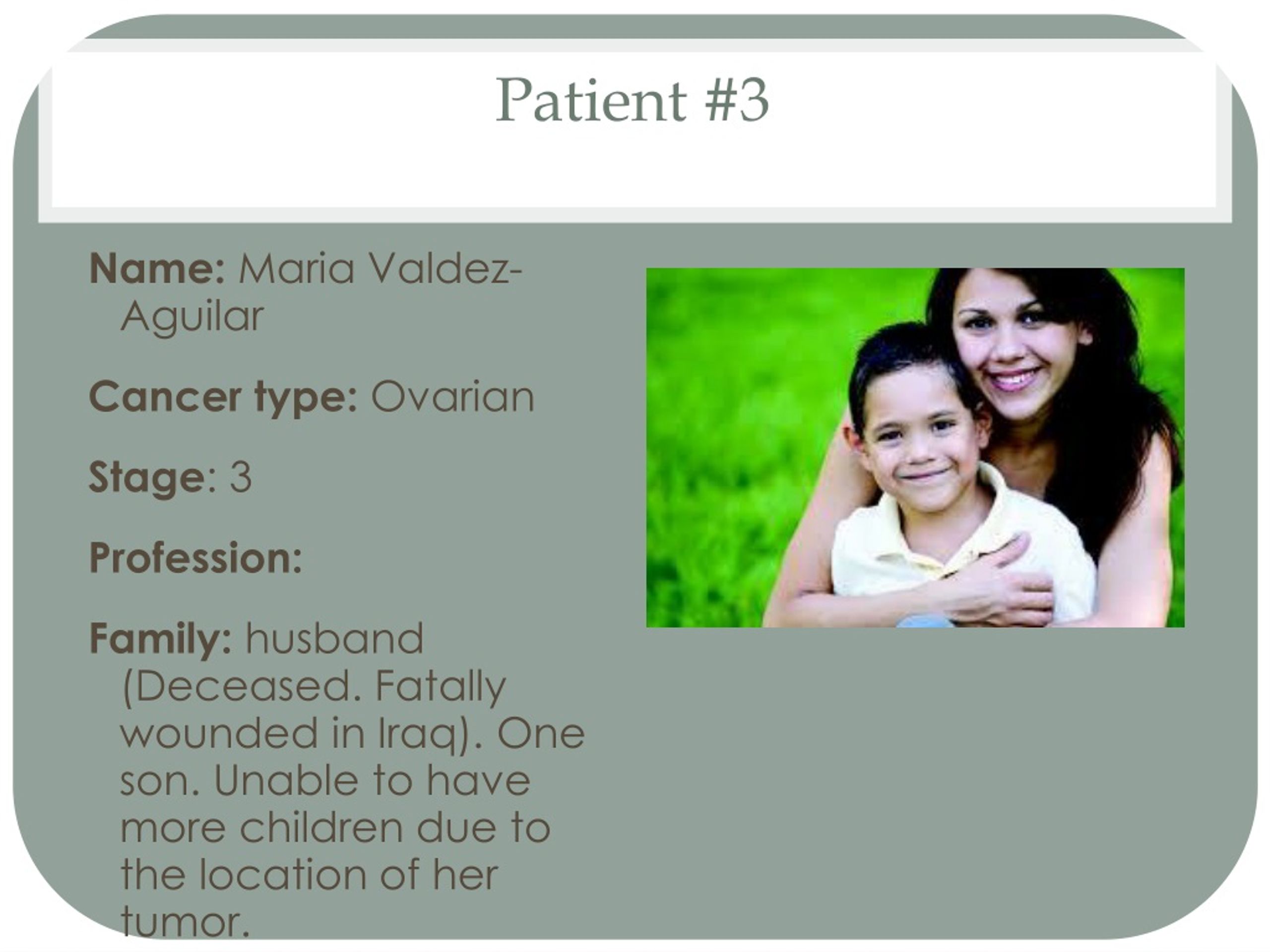 Patient #3

Name: Maria Valdez-Aguilar

Cancer type: Ovarian

Stage: 3

Profession:

Family: husband (Deceased. Fatally wounded in Iraq). One son. Unable to have more children due to the location of her tumor.